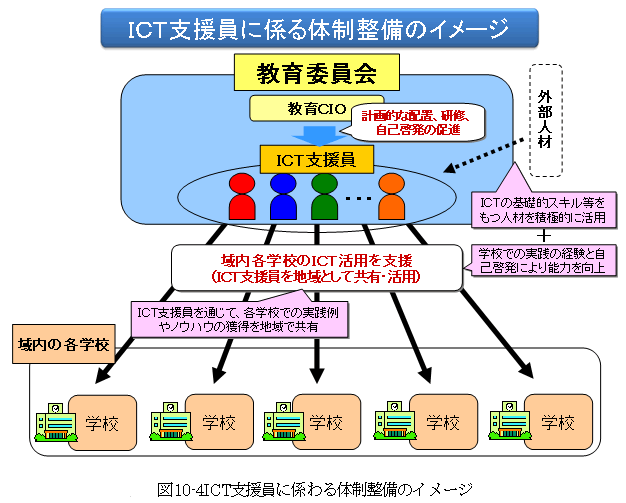 ICT支援員に係る体制整備のイメージ

教育委員会

教育CIO

計画的な配置、研修、自己啓発の促進

ICT支援員

…

外部人材

ICTの基礎的スキル等をもつ人材を積極的に活用

＋

学校での実践の経験と自己啓発により能力を向上

域内各学校のICT活用を支援
（ICT支援員を地域として共有・活用）

ICT支援員を通じて、各学校での実践例やノウハウの獲得を地域で共有

域内の各学校

学校

学校

学校

学校

学校

図10-4ICT支援員に係わる体制整備のイメージ